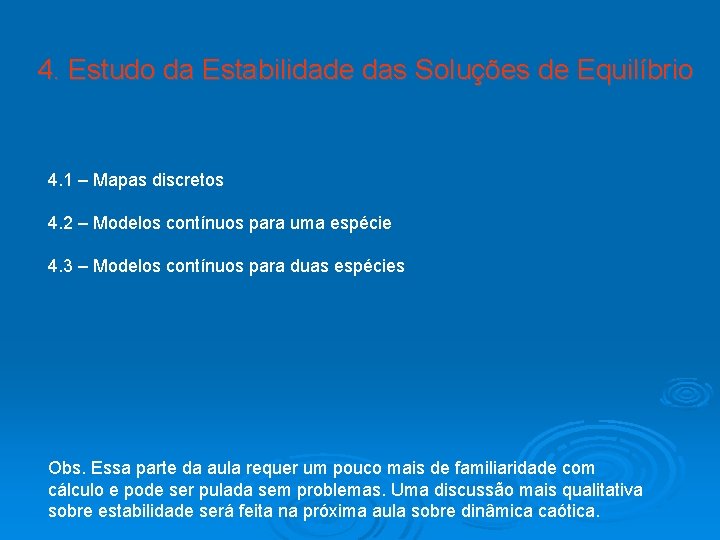 4. Estudo da Estabilidade das Soluções de Equilíbrio

4.1 – Mapas discretos

4.2 – Modelos contínuos para uma espécie

4.3 – Modelos contínuos para duas espécies

Obs. Essa parte da aula requer um pouco mais de familiaridade com cálculo e pode ser pulada sem problemas. Uma discussão mais qualitativa sobre estabilidade será feita na próxima aula sobre dinâmica caótica.